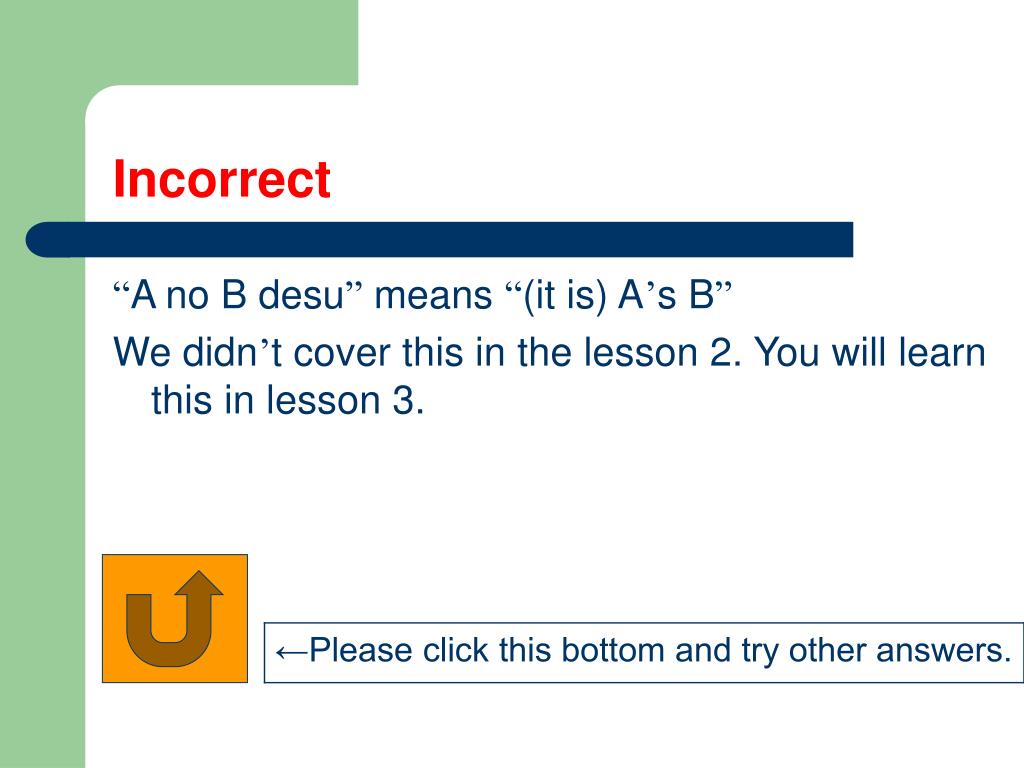 Incorrect

“A no B desu” means “(it is) A’s B”

We didn’t cover this in the lesson 2. You will learn this in lesson 3.

←Please click this bottom and try other answers.